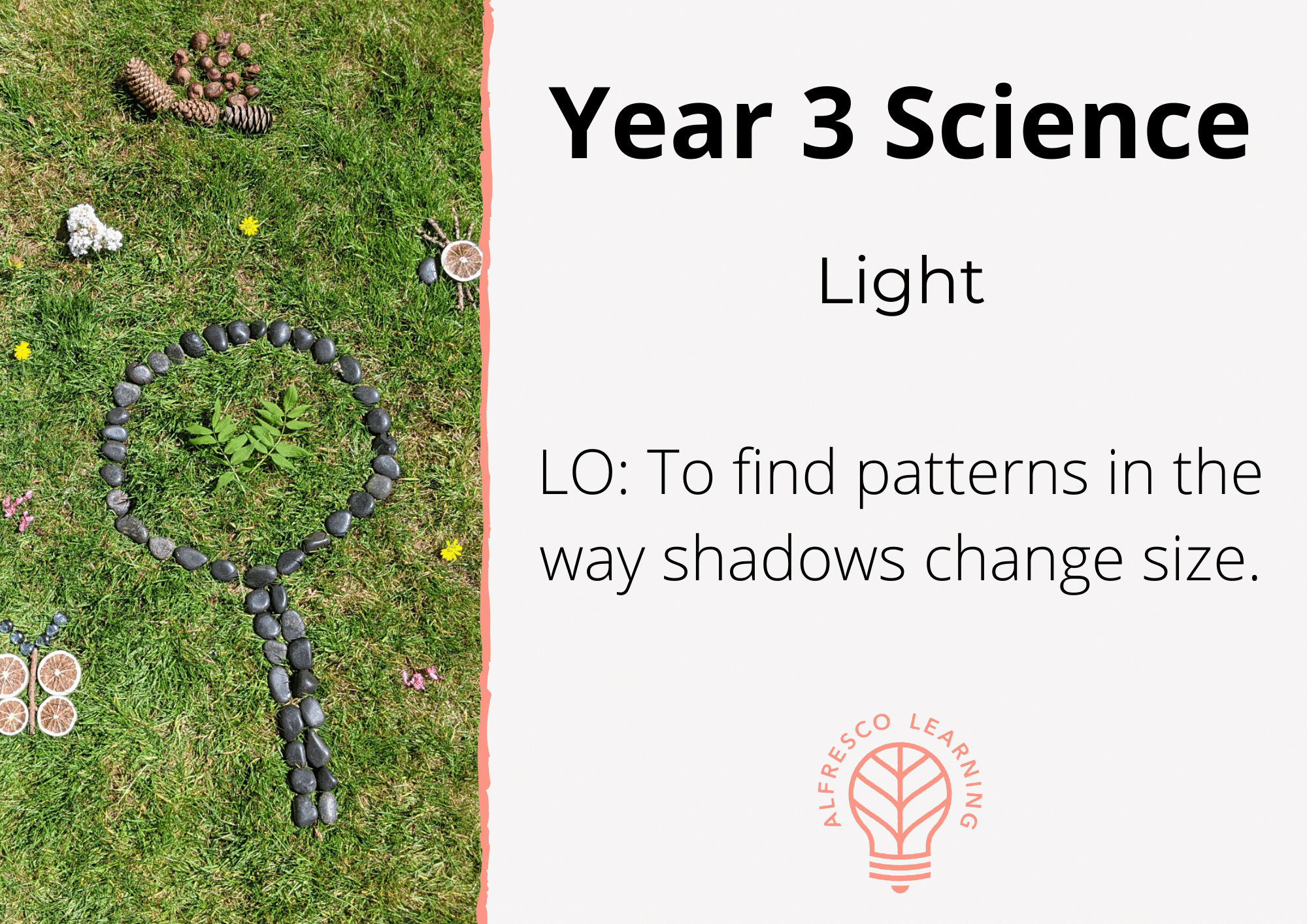 Year 3 Science

Light

LO: To find patterns in the way shadows change size.

ALFRESCO LEARNING